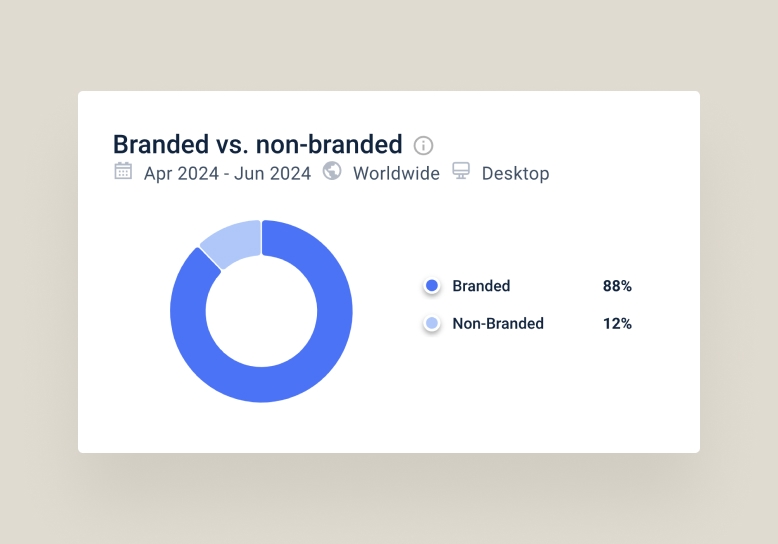 Branded vs. non-branded

Apr 2024 - Jun 2024 Worldwide Desktop

Branded 88%
Non-Branded 12%